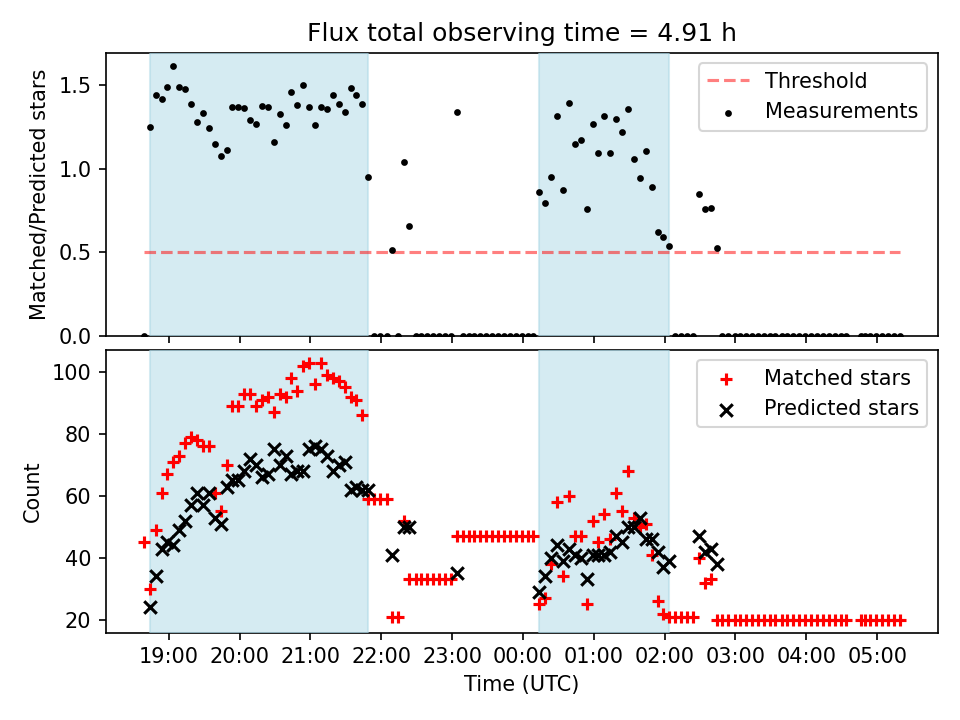 Flux total observing time = 4.91 h

Matched/Predicted stars

1.5
1.0
0.5
0.0

Threshold
Measurements

Count

100
80
60
40
20

Matched stars
Predicted stars

19:00 20:00 21:00 22:00 23:00 00:00 01:00 02:00 03:00 04:00 05:00

Time (UTC)